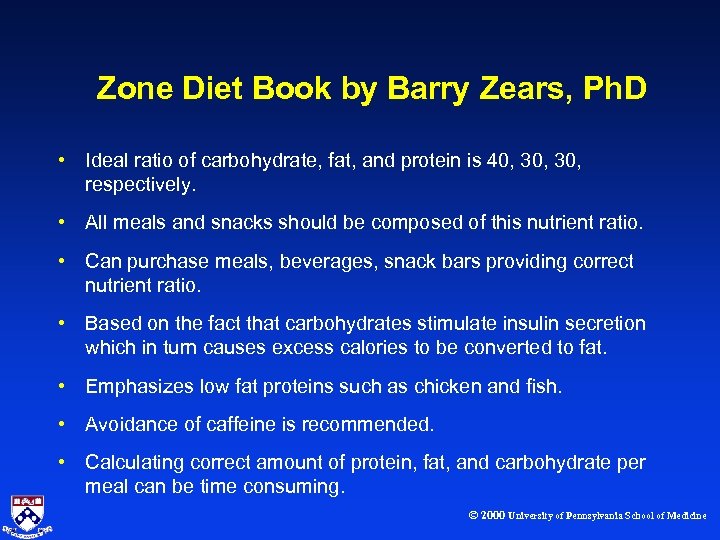 Zone Diet Book by Barry Zears, PhD

• Ideal ratio of carbohydrate, fat, and protein is 40, 30, 30, respectively.

• All meals and snacks should be composed of this nutrient ratio.

• Can purchase meals, beverages, snack bars providing correct nutrient ratio.

• Based on the fact that carbohydrates stimulate insulin secretion which in turn causes excess calories to be converted to fat.

• Emphasizes low fat proteins such as chicken and fish.

• Avoidance of caffeine is recommended.

• Calculating correct amount of protein, fat, and carbohydrate per meal can be time consuming.

© 2000 University of Pennsylvania School of Medicine